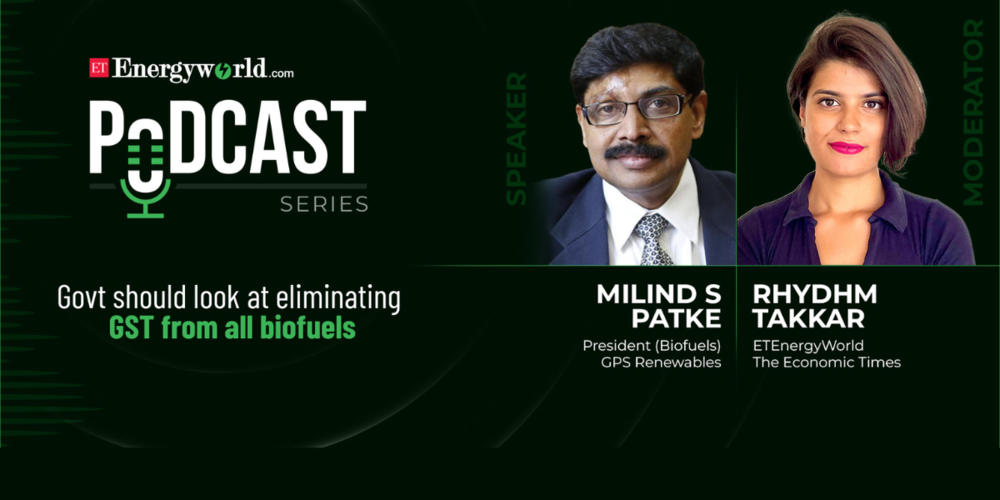 ET Energyworld.com

PODCAST
SERIES

Govt should look at eliminating
GST from all biofuels

SPEAKER

MILIND S
PATKE
President (Biofuels)
GPS Renewables

MODERATOR

RHYDHM
TAKKAR
ETEnergyWorld
The Economic Times